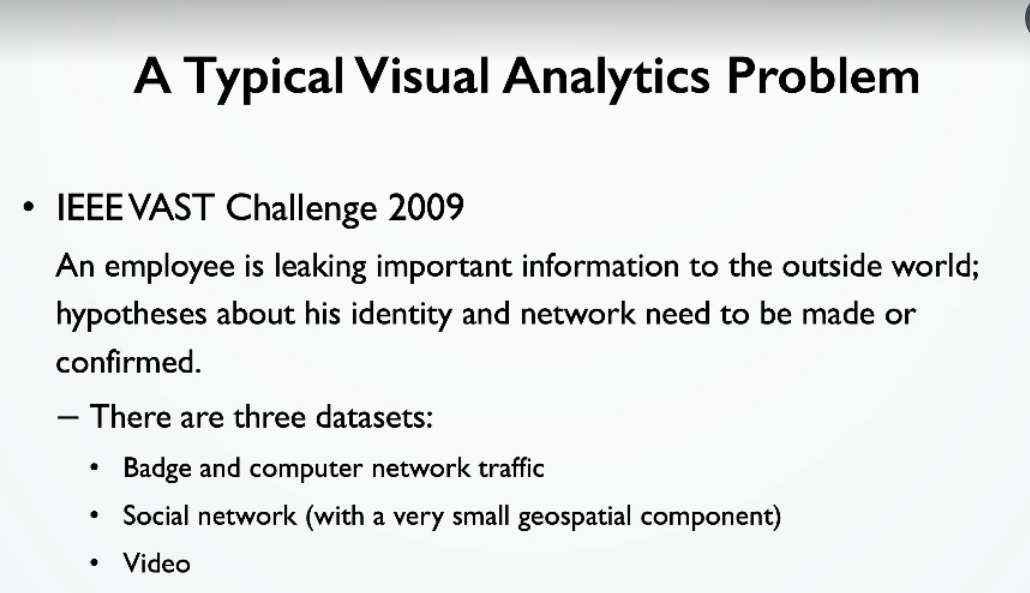 A Typical Visual Analytics Problem

• IEEE VAST Challenge 2009

An employee is leaking important information to the outside world; hypotheses about his identity and network need to be made or confirmed.

– There are three datasets:

• Badge and computer network traffic

• Social network (with a very small geospatial component)

• Video